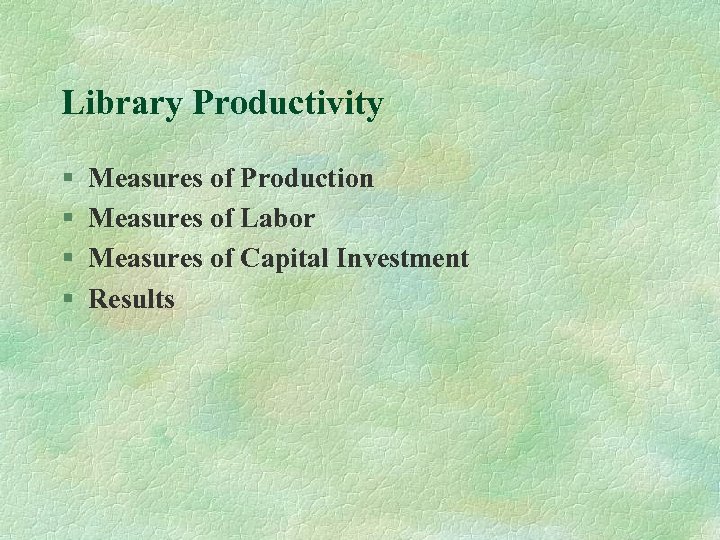 Library Productivity

§ Measures of Production
§ Measures of Labor
§ Measures of Capital Investment
§ Results